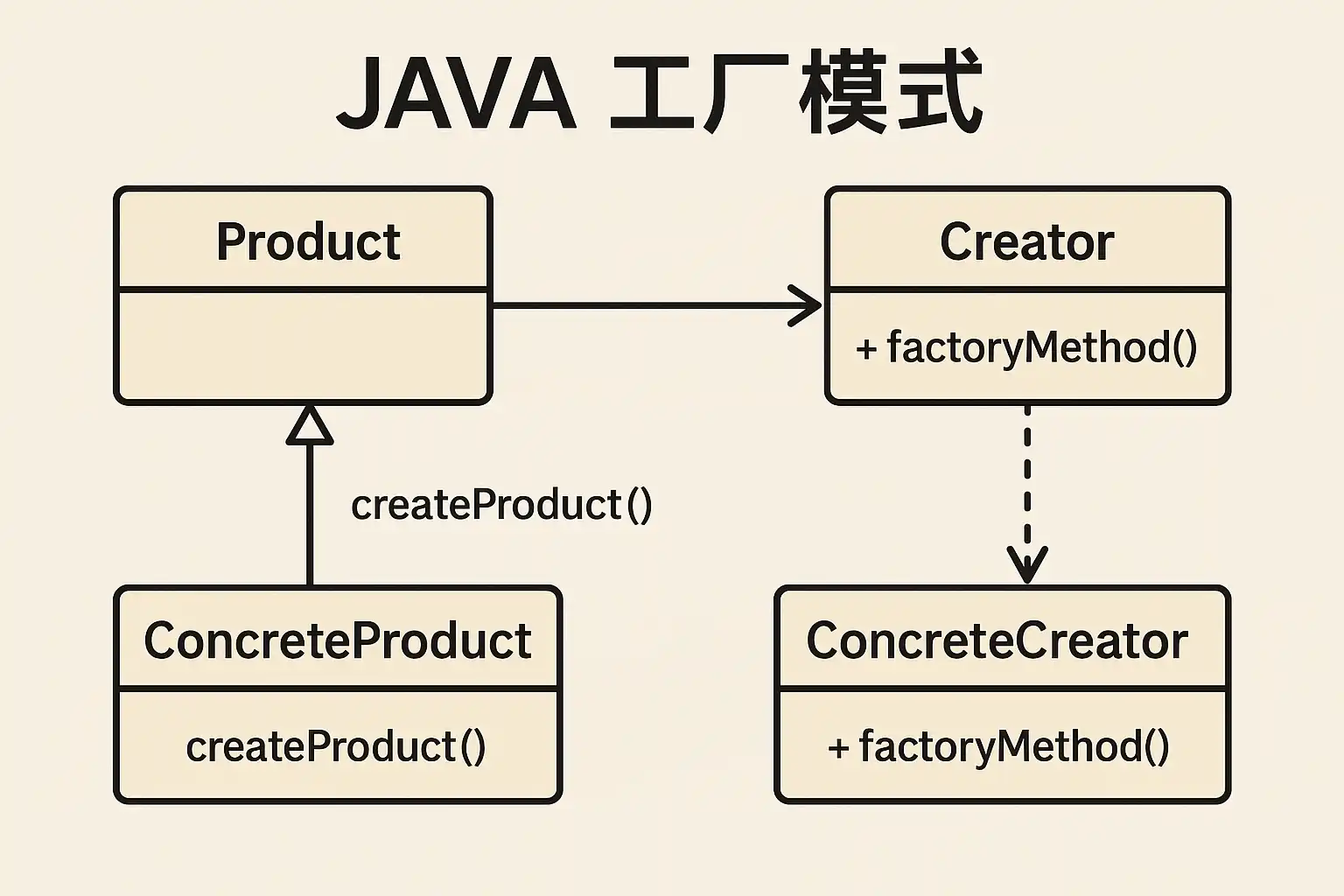 JAVA 工厂模式

Product

Creator

+ factoryMethod()

createProduct()

ConcreteProduct

createProduct()

ConcreteCreator

+ factoryMethod()